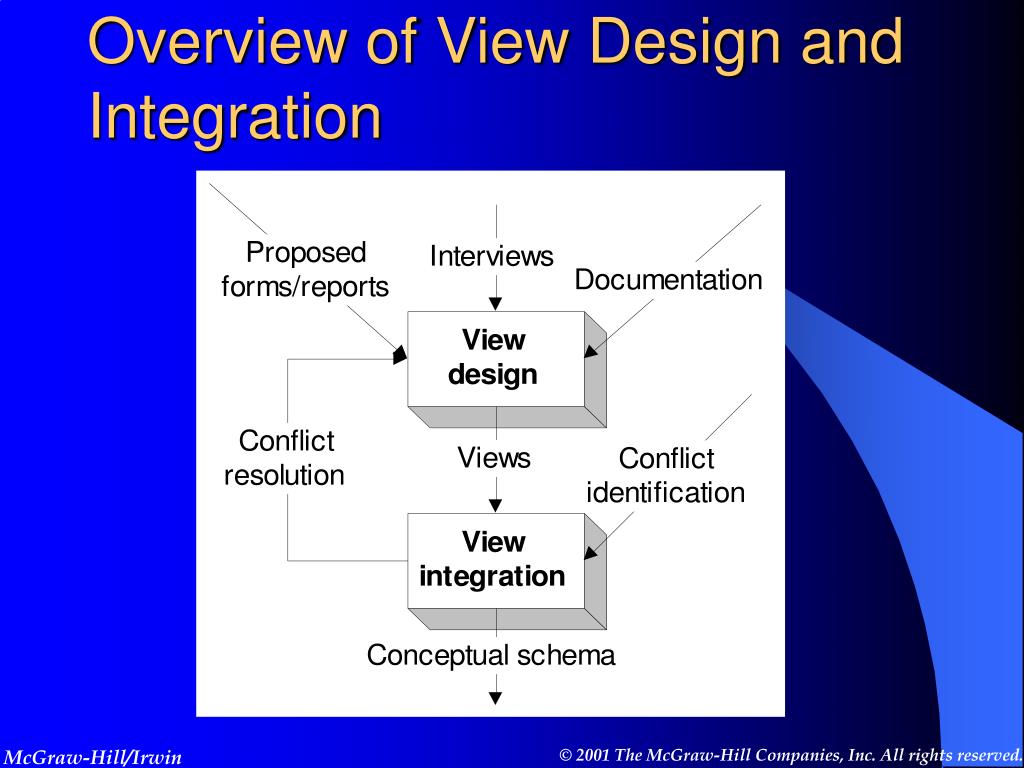 Overview of View Design and Integration

Proposed forms/reports

Interviews

Documentation

View design

Conflict resolution

Views

Conflict identification

View integration

Conceptual schema

McGraw-Hill/Irwin

© 2001 The McGraw-Hill Companies, Inc. All rights reserved.